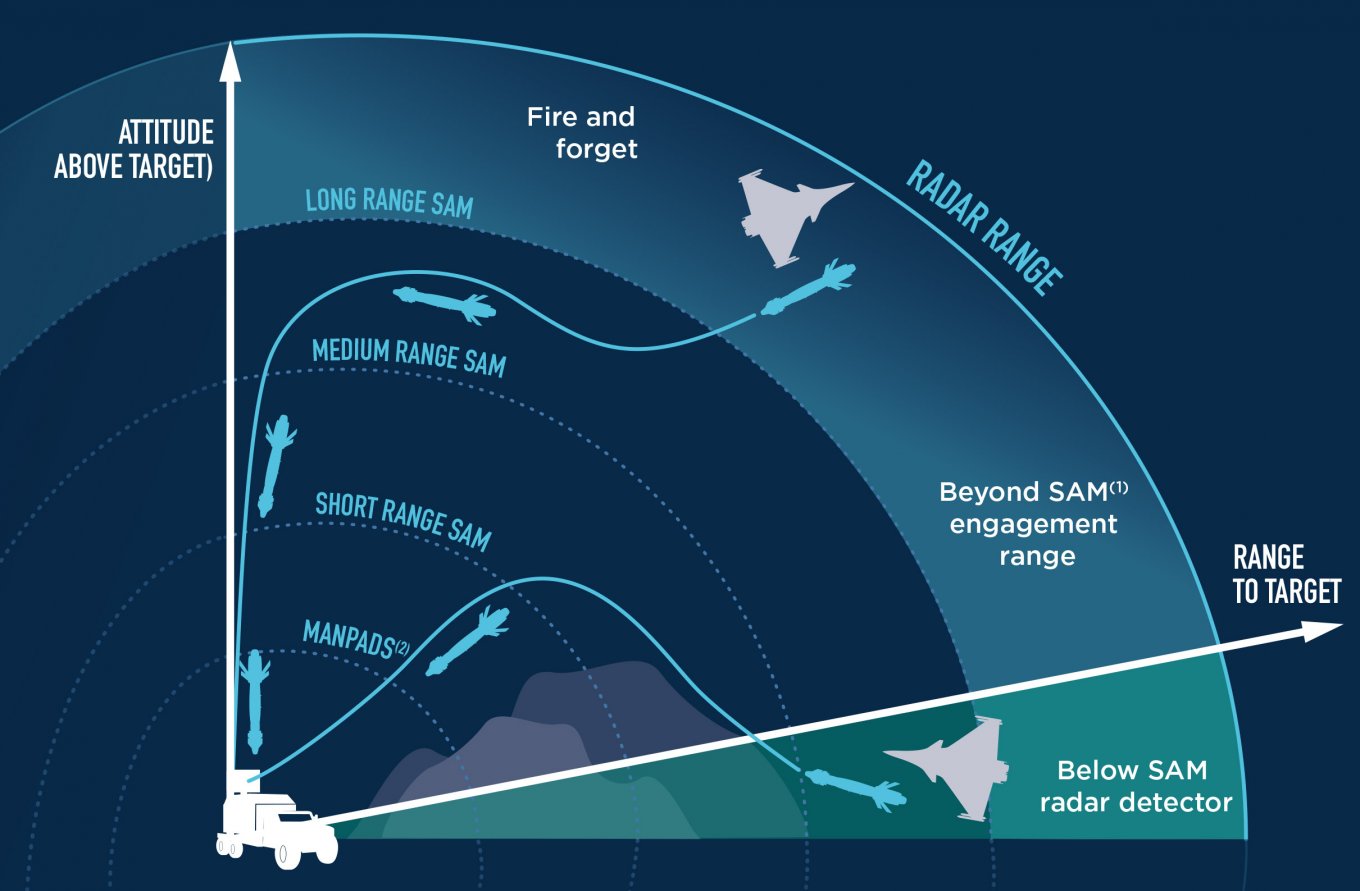 ATTITUDE ABOVE TARGET)

Fire and forget

RADAR RANGE

LONG RANGE SAM

MEDIUM RANGE SAM

SHORT RANGE SAM

MANPADS$^{(2)}$

Beyond SAM$^{(1)}$ engagement range

RANGE TO TARGET

Below SAM radar detector